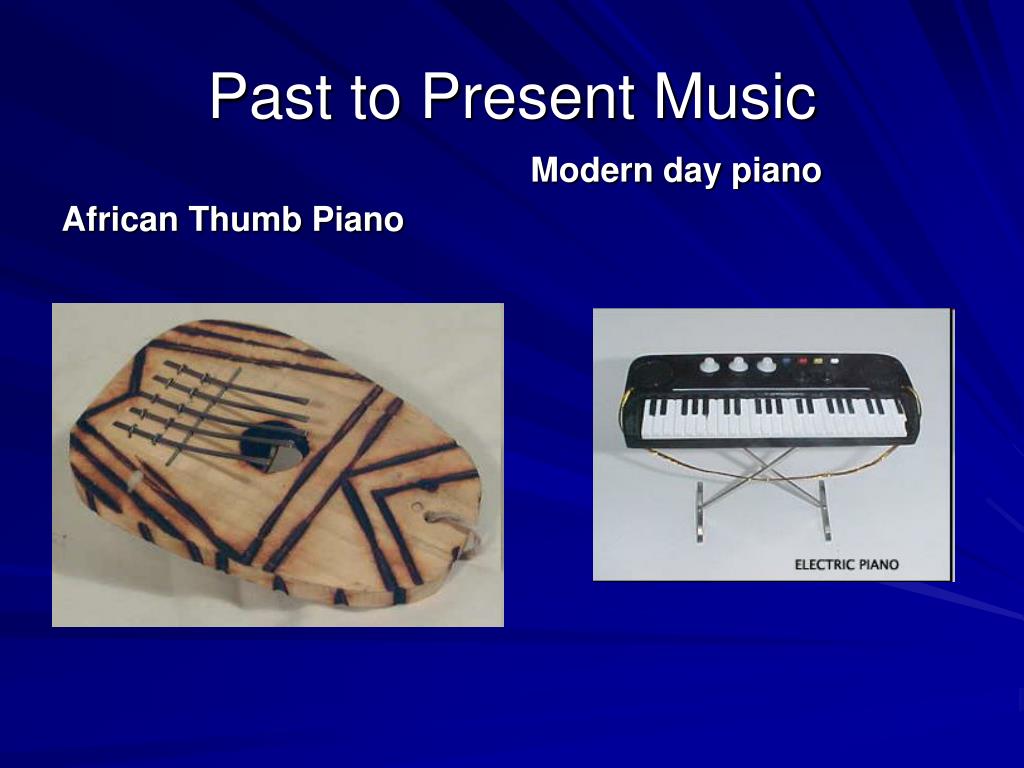 Past to Present Music

Modern day piano

African Thumb Piano

ELECTRIC PIANO